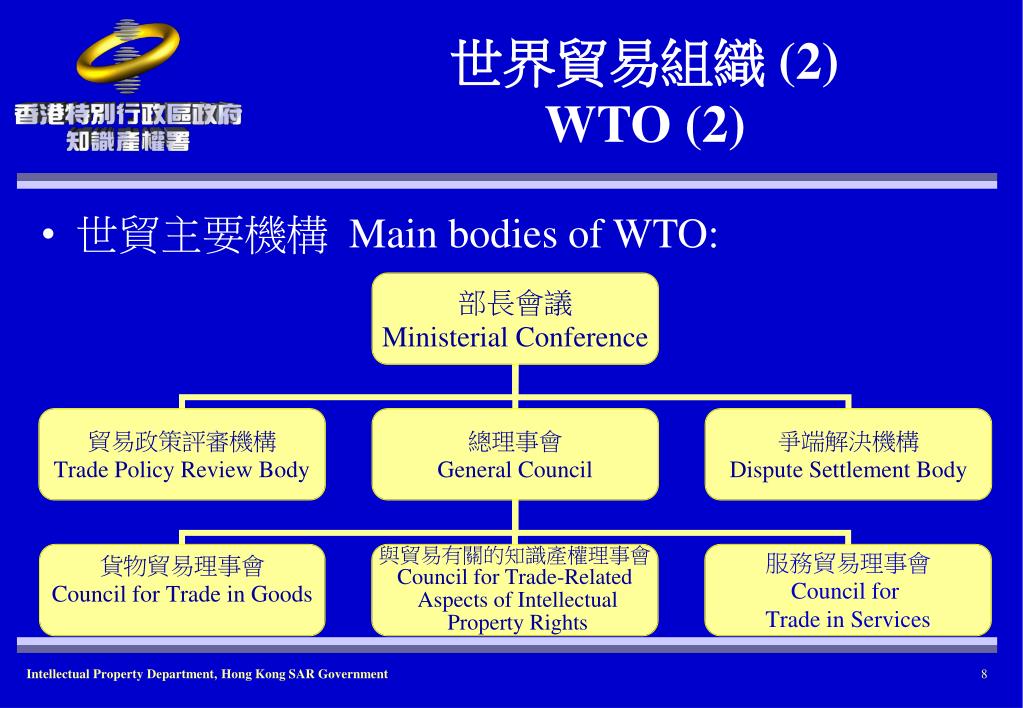 香港特別行政區政府
知識產權署

世界貿易組織 (2)
WTO (2)

• 世貿主要機構 Main bodies of WTO:

部長會議
Ministerial Conference

貿易政策評審機構
Trade Policy Review Body

總理事會
General Council

爭端解決機構
Dispute Settlement Body

貨物貿易理事會
Council for Trade in Goods

與貿易有關的知識產權理事會
Council for Trade-Related Aspects of Intellectual Property Rights

服務貿易理事會
Council for Trade in Services

Intellectual Property Department, Hong Kong SAR Government

8